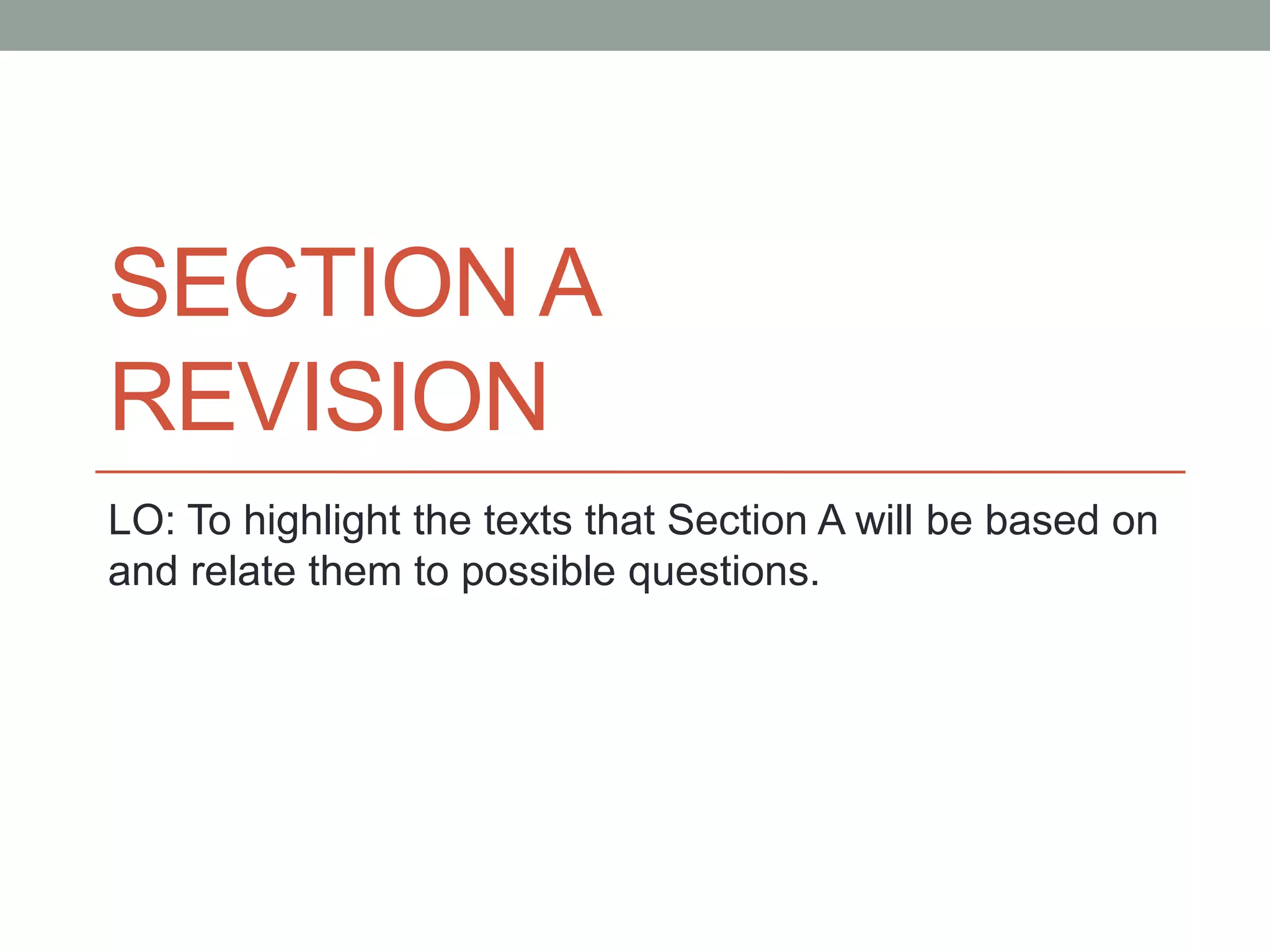 SECTION A REVISION

LO: To highlight the texts that Section A will be based on and relate them to possible questions.